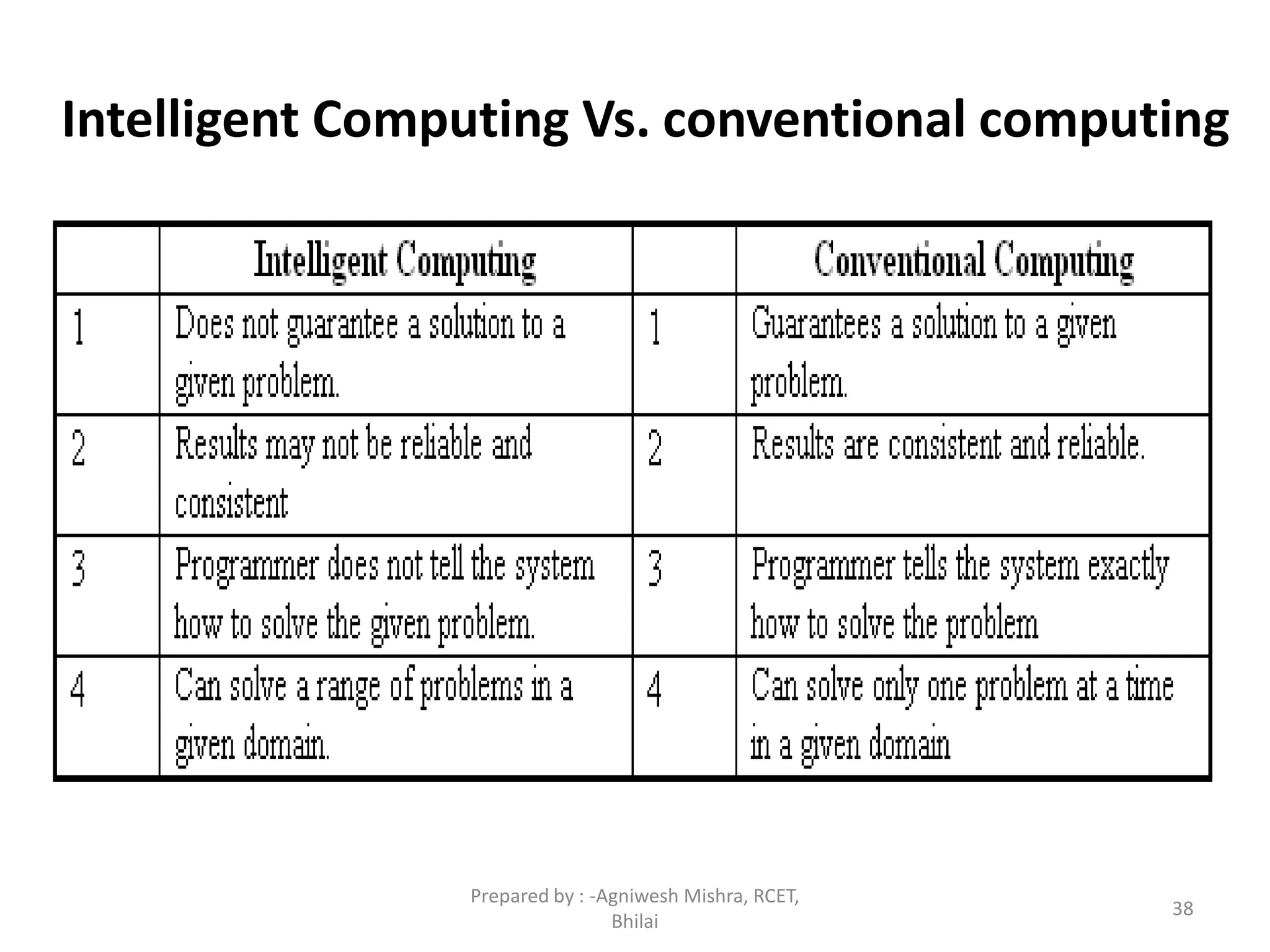 Intelligent Computing Vs. conventional computing

| | Intelligent Computing | | Conventional Computing |
|---|---|---|---|
| 1 | Does not guarantee a solution to a given problem. | 1 | Guarantees a solution to a given problem. |
| 2 | Results may not be reliable and consistent | 2 | Results are consistent and reliable. |
| 3 | Programmer does not tell the system how to solve the given problem. | 3 | Programmer tells the system exactly how to solve the problem |
| 4 | Can solve a range of problems in a given domain. | 4 | Can solve only one problem at a time in a given domain |

Prepared by : -Agniwesh Mishra, RCET, Bhilai

38